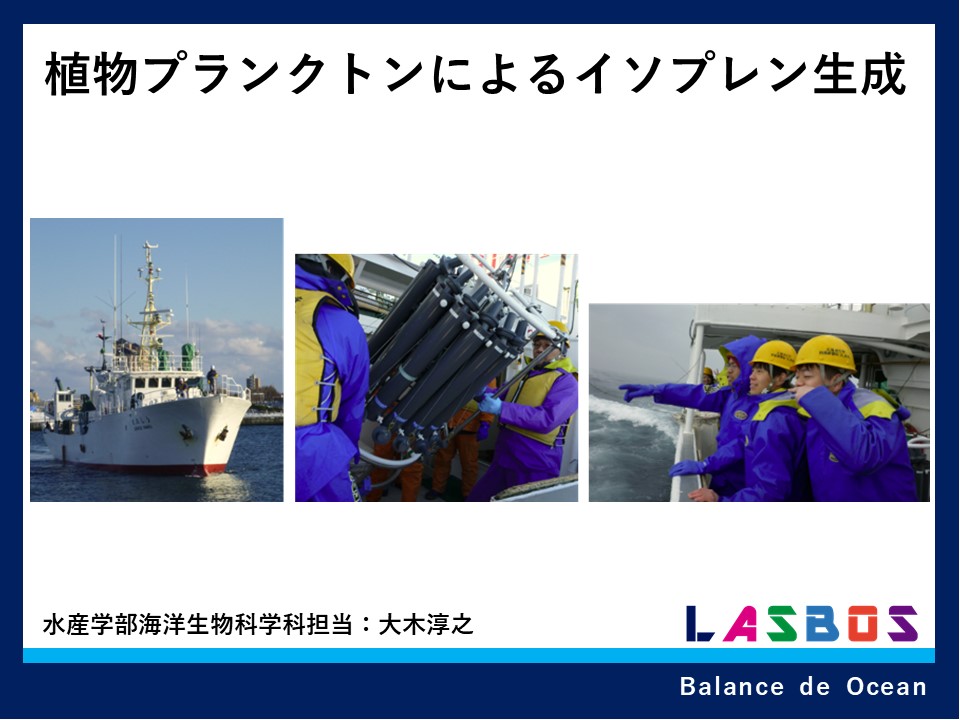 植物プランクトンによるイソプレン生成

水産学部海洋生物科学科担当：大木淳之

LASBOS

Balance de Ocean